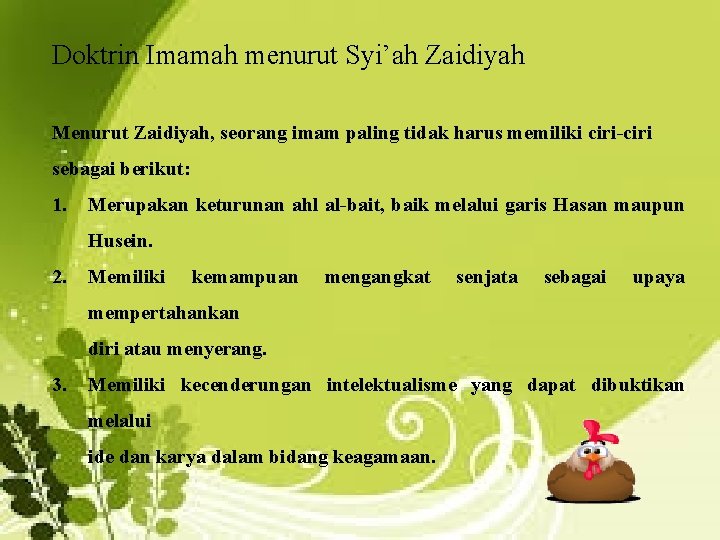 Doktrin Imamah menurut Syi’ah Zaidiyah

Menurut Zaidiyah, seorang imam paling tidak harus memiliki ciri-ciri sebagai berikut:

1. Merupakan keturunan ahl al-bait, baik melalui garis Hasan maupun Husein.
2. Memiliki kemampuan mengangkat senjata sebagai upaya mempertahankan diri atau menyerang.
3. Memiliki kecenderungan intelektualisme yang dapat dibuktikan melalui ide dan karya dalam bidang keagamaan.